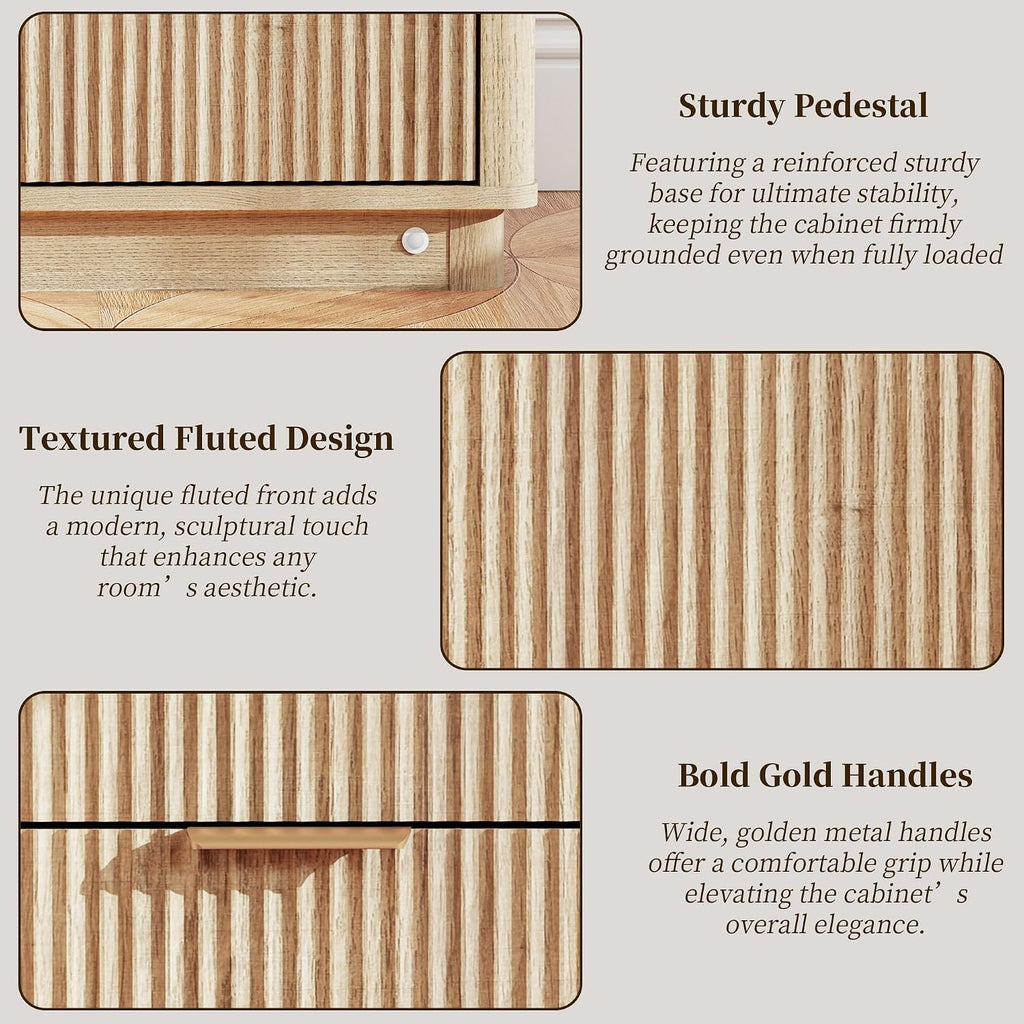 Sturdy Pedestal

Featuring a reinforced sturdy base for ultimate stability, keeping the cabinet firmly grounded even when fully loaded

Textured Fluted Design

The unique fluted front adds a modern, sculptural touch that enhances any room’s aesthetic.

Bold Gold Handles

Wide, golden metal handles offer a comfortable grip while elevating the cabinet’s overall elegance.